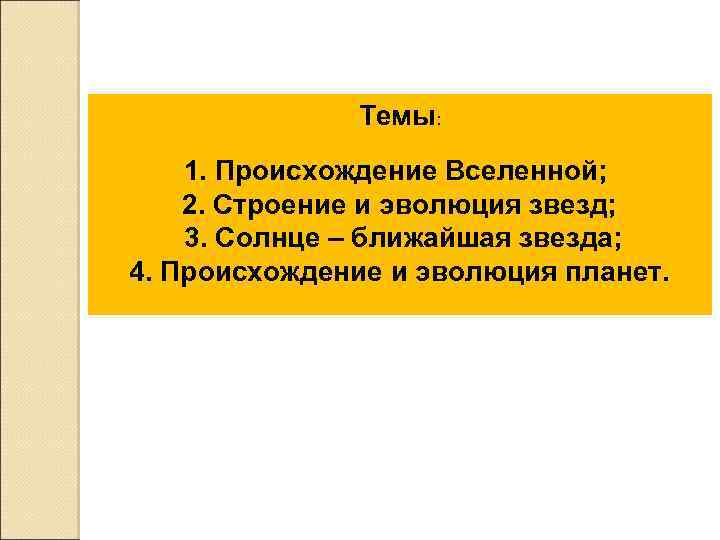 Темы:

1. Происхождение Вселенной;
2. Строение и эволюция звезд;
3. Солнце – ближайшая звезда;
4. Происхождение и эволюция планет.